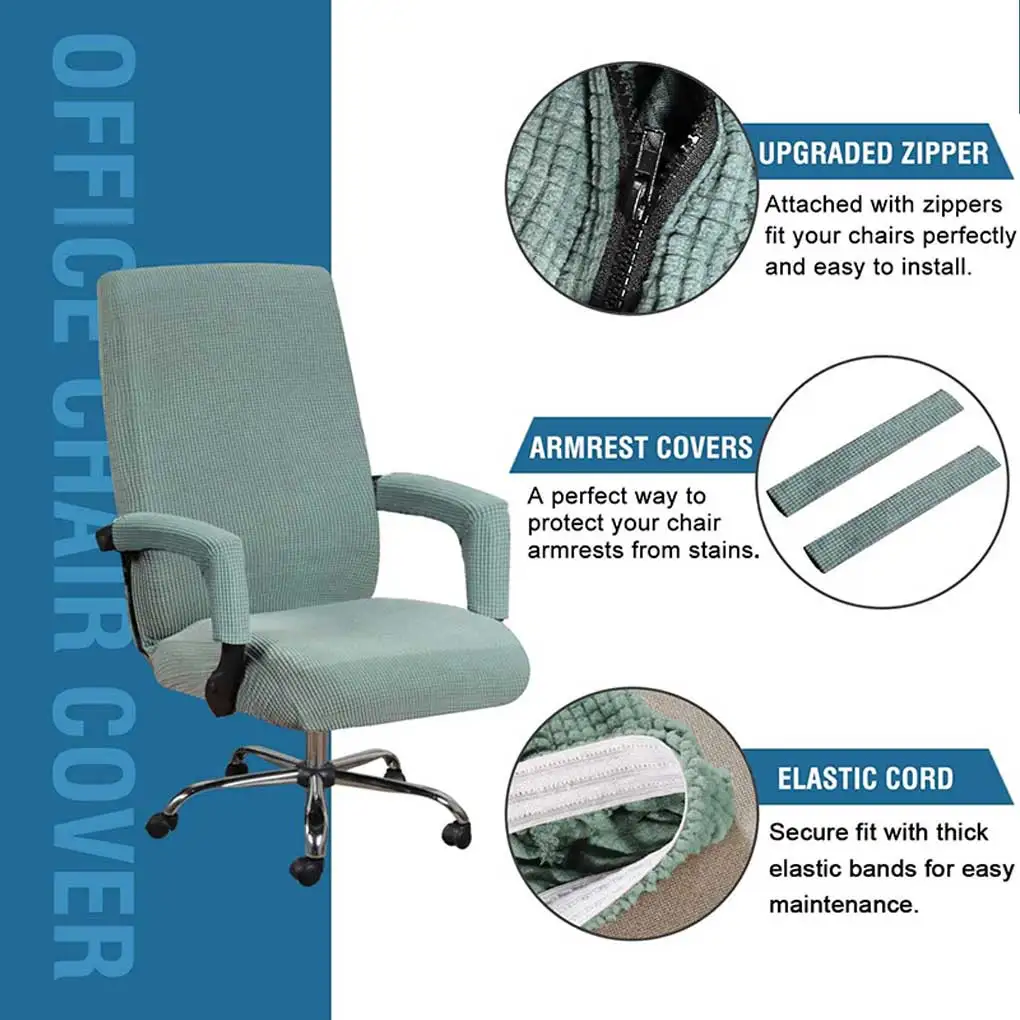 OFFICE CHAIR COVER

UPGRADED ZIPPER
Attached with zippers fit your chairs perfectly and easy to install.

ARMREST COVERS
A perfect way to protect your chair armrests from stains.

ELASTIC CORD
Secure fit with thick elastic bands for easy maintenance.